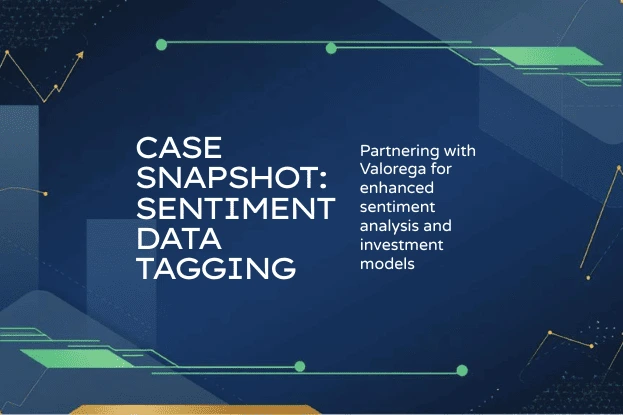 CASE SNAPSHOT: SENTIMENT DATA TAGGING

Partnering with Valorega for enhanced sentiment analysis and investment models